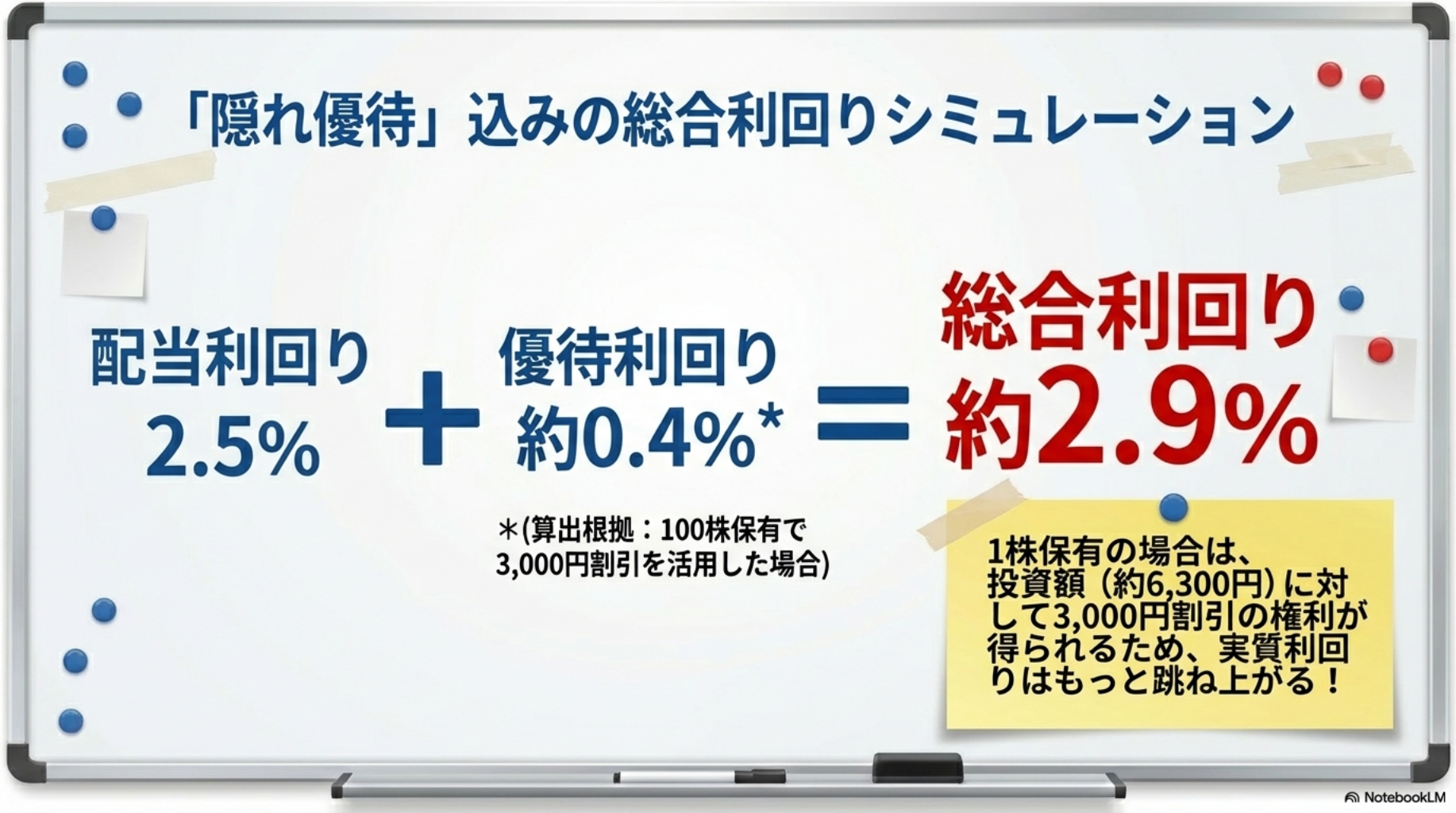 「隠れ優待」込みの総合利回りシミュレーション

配当利回り
2.5%

+

優待利回り
約0.4%*

=

総合利回り
約2.9%

*(算出根拠：100株保有で3,000円割引を活用した場合)

1株保有の場合は、投資額（約6,300円）に対して3,000円割引の権利が得られるため、実質利回りはもっと跳ね上がる！

NotebookLM